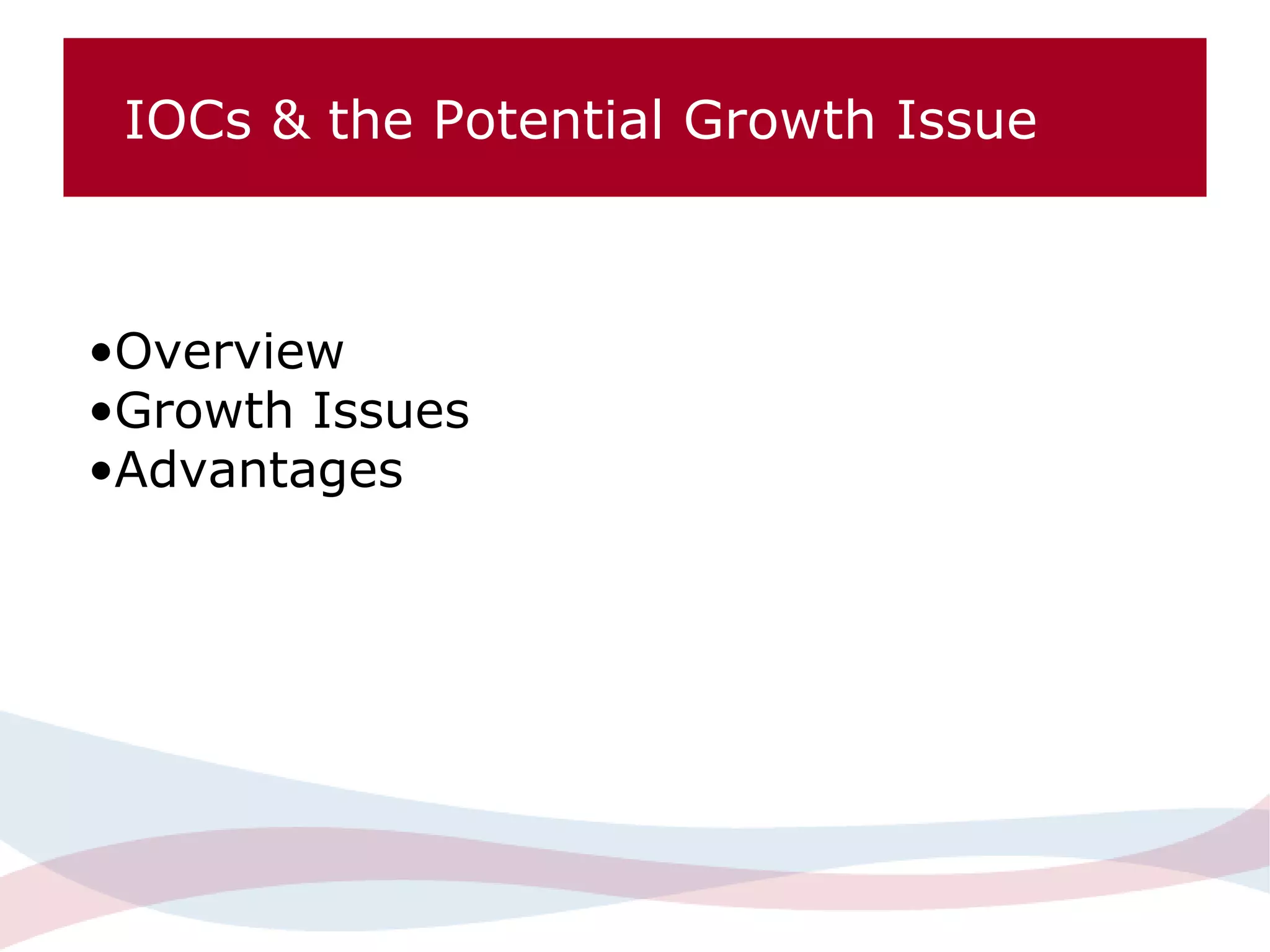 IOCs & the Potential Growth Issue

•Overview
•Growth Issues
•Advantages